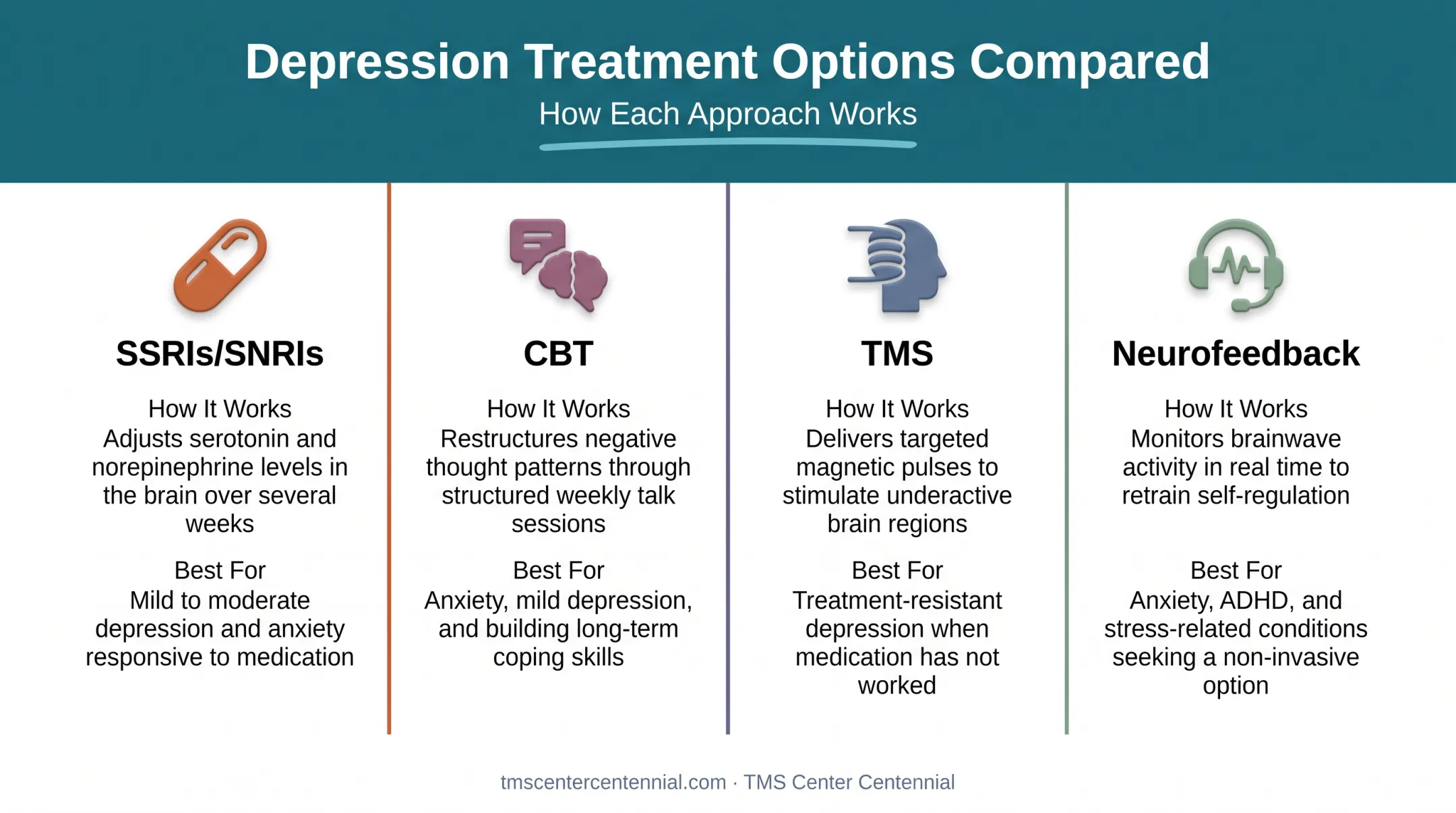 Depression Treatment Options Compared

How Each Approach Works

SSRIs/SNRIs

How It Works
Adjusts serotonin and norepinephrine levels in the brain over several weeks

Best For
Mild to moderate depression and anxiety responsive to medication

CBT

How It Works
Restructures negative thought patterns through structured weekly talk sessions

Best For
Anxiety, mild depression, and building long-term coping skills

TMS

How It Works
Delivers targeted magnetic pulses to stimulate underactive brain regions

Best For
Treatment-resistant depression when medication has not worked

Neurofeedback

How It Works
Monitors brainwave activity in real time to retrain self-regulation

Best For
Anxiety, ADHD, and stress-related conditions seeking a non-invasive option

tmscentercentennial.com · TMS Center Centennial